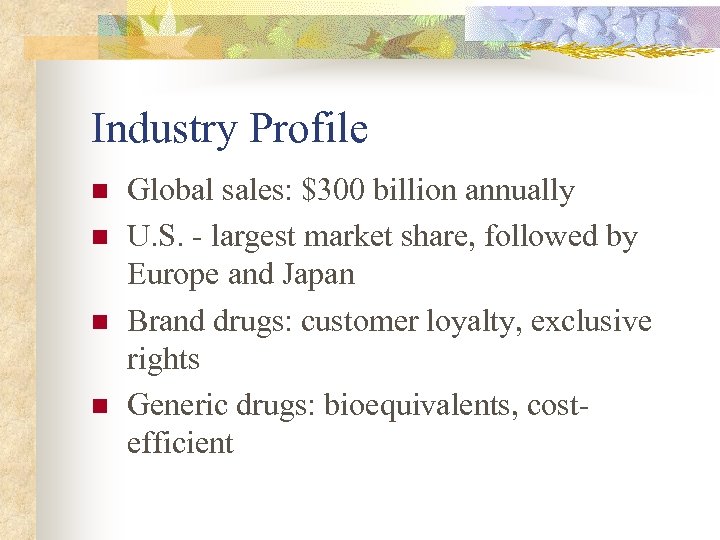 Industry Profile

- Global sales: \$300 billion annually
- U.S. - largest market share, followed by Europe and Japan
- Brand drugs: customer loyalty, exclusive rights
- Generic drugs: bioequivalents, cost-efficient